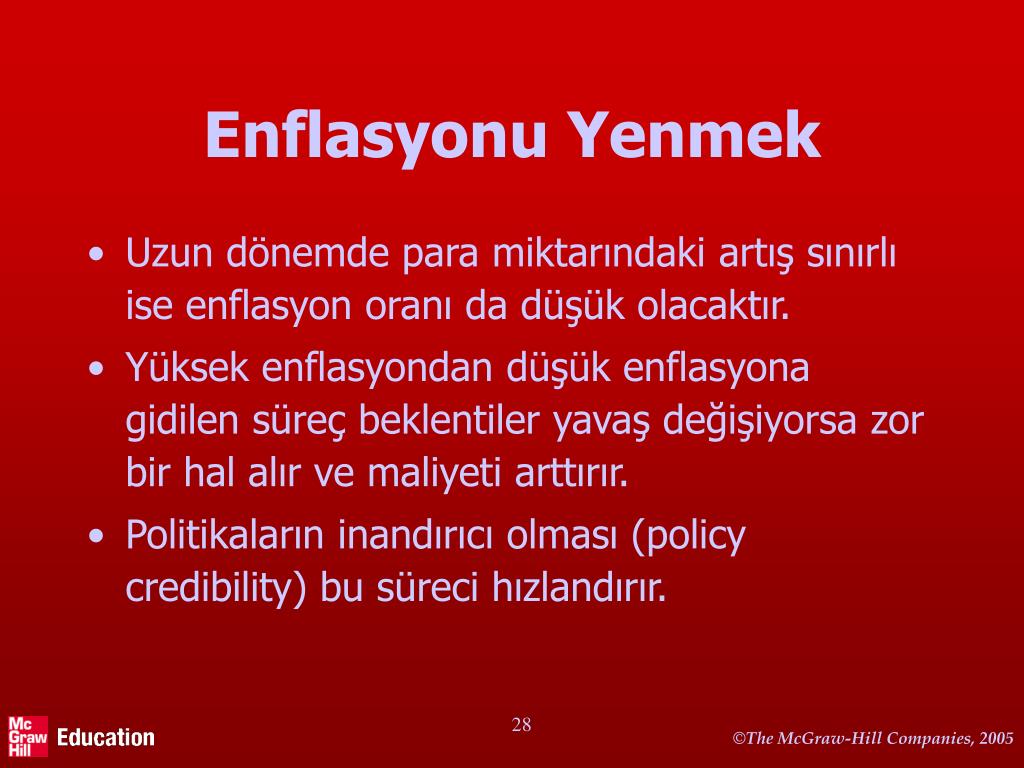 Enflasyonu Yenmek

• Uzun dönemde para miktarındaki artış sınırlı ise enflasyon oranı da düşük olacaktır.

• Yüksek enflasyondan düşük enflasyona gidilen süreç beklentiler yavaş değişiyorsa zor bir hal alır ve maliyeti arttırır.

• Politikaların inandırıcı olması (policy credibility) bu süreci hızlandırır.

Mc Graw Hill Education

28

©The McGraw-Hill Companies, 2005